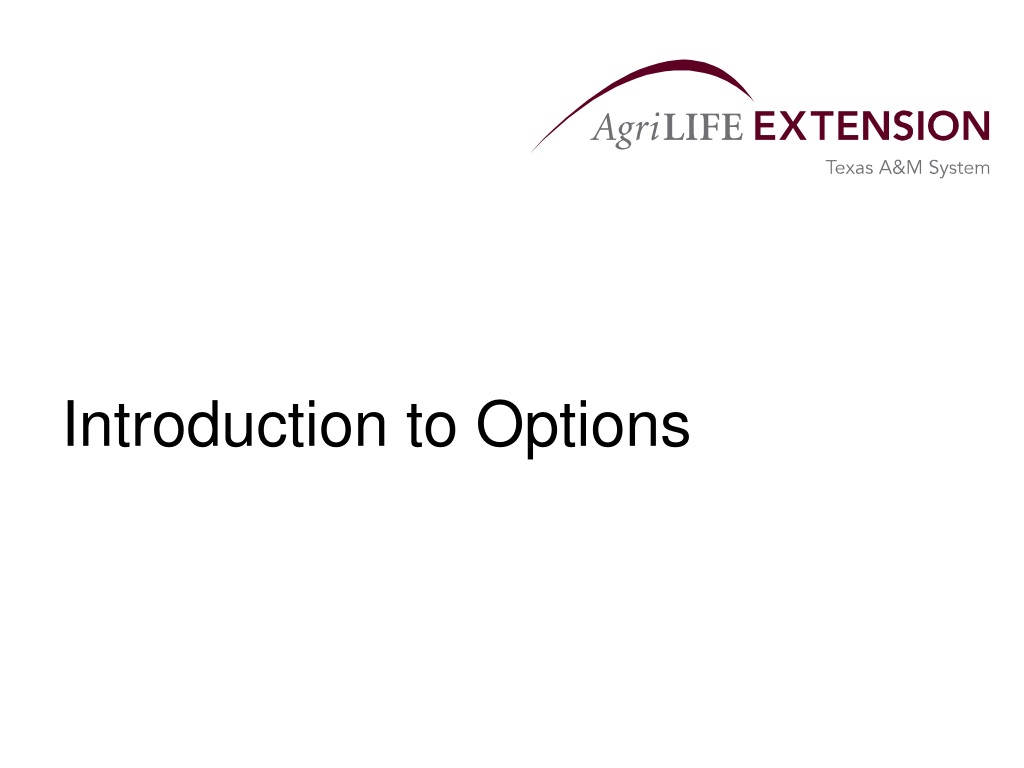 AgriLIFE EXTENSION
Texas A&M System

Introduction to Options